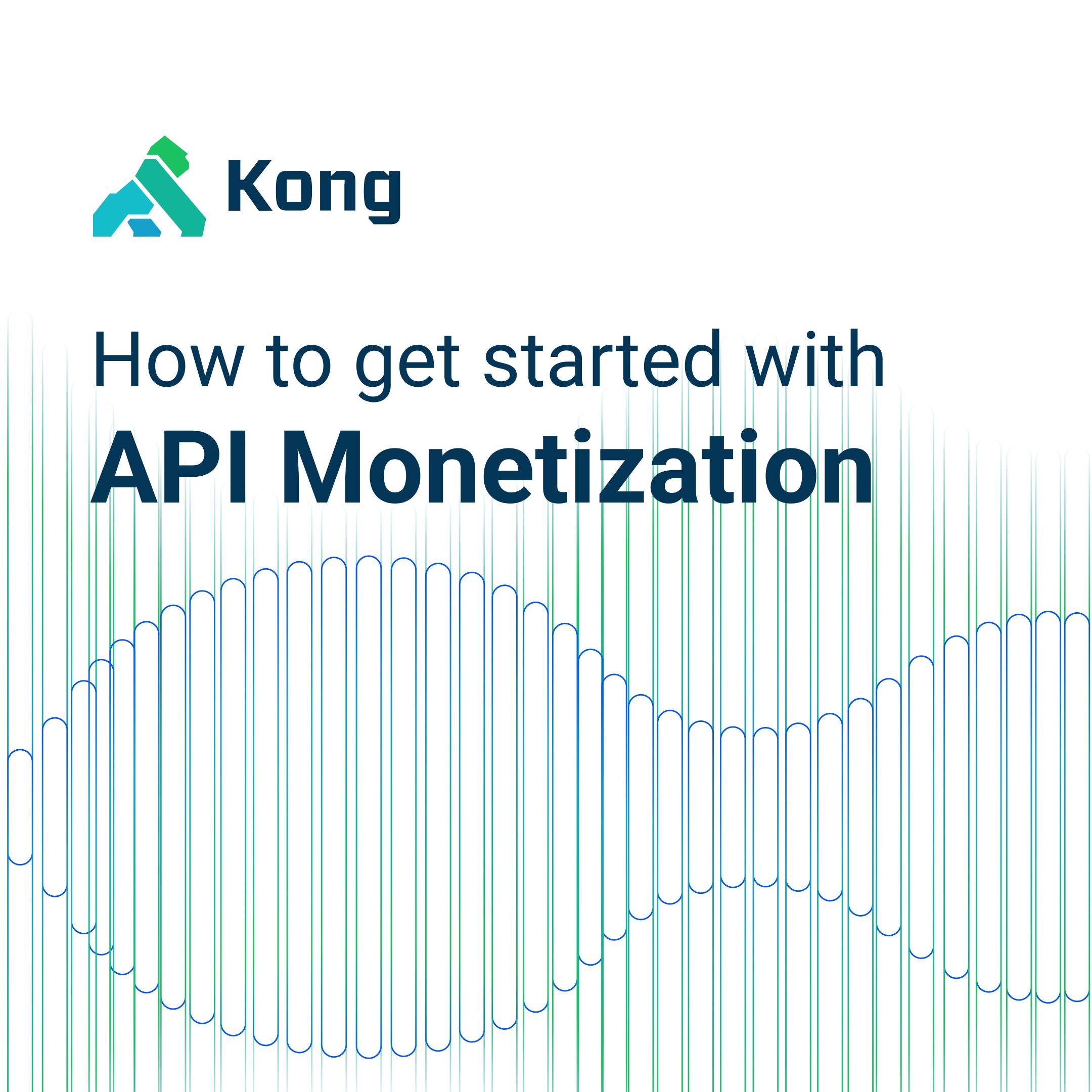 Kong

How to get started with
API Monetization